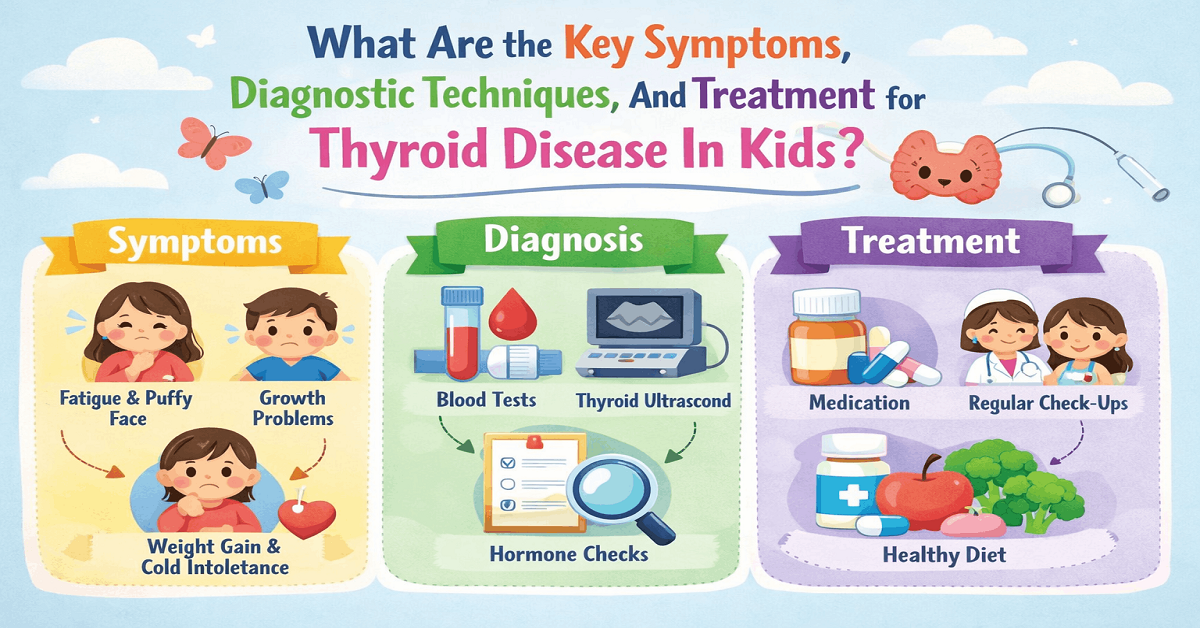 What Are the Key Symptoms, Diagnostic Techniques, And Treatment for Thyroid Disease In Kids?

Symptoms

Fatigue & Puffy Face

Growth Problems

Weight Gain & Cold Intoletance

Diagnosis

Blood Tests

Thyroid Ultrascond

Hormone Checks

Treatment

Medication

Regular Check-Ups

Healthy Diet